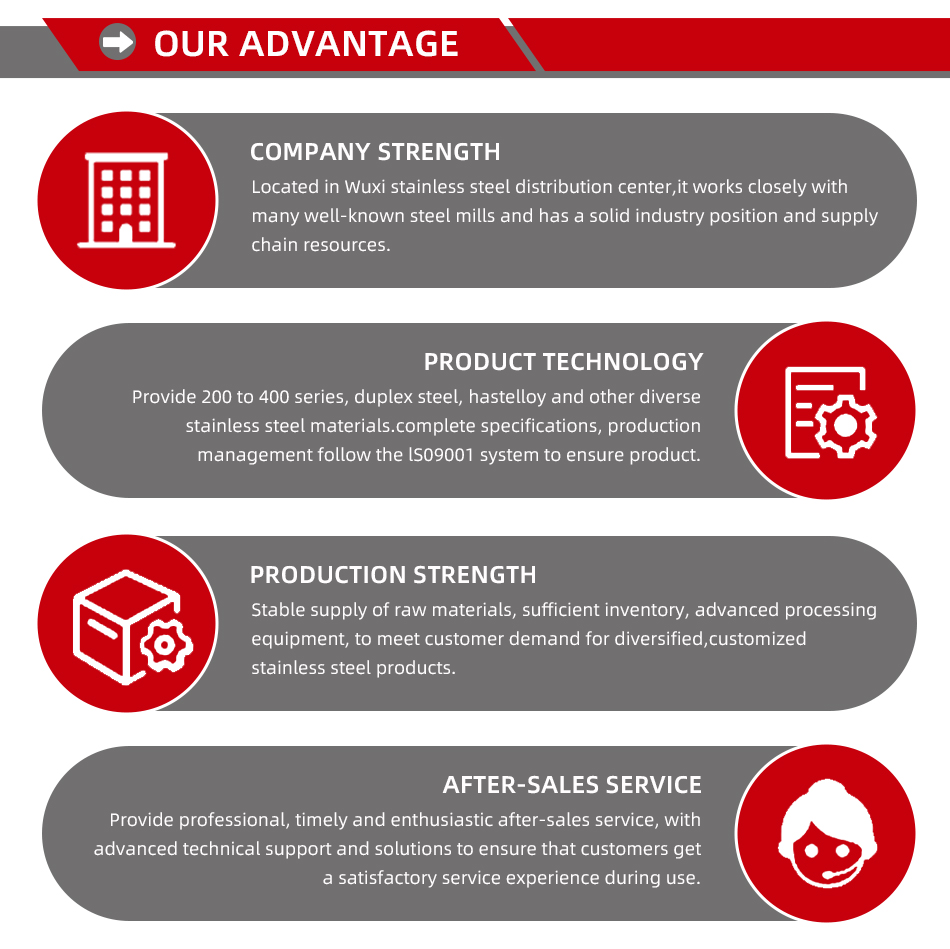 OUR ADVANTAGE

COMPANY STRENGTH
Located in Wuxi stainless steel distribution center,it works closely with many well-known steel mills and has a solid industry position and supply chain resources.

PRODUCT TECHNOLOGY
Provide 200 to 400 series, duplex steel, hastelloy and other diverse stainless steel materials.complete specifications, production management follow the lS09001 system to ensure product.

PRODUCTION STRENGTH
Stable supply of raw materials, sufficient inventory, advanced processing equipment, to meet customer demand for diversified,customized stainless steel products.

AFTER-SALES SERVICE
Provide professional, timely and enthusiastic after-sales service, with advanced technical support and solutions to ensure that customers get a satisfactory service experience during use.